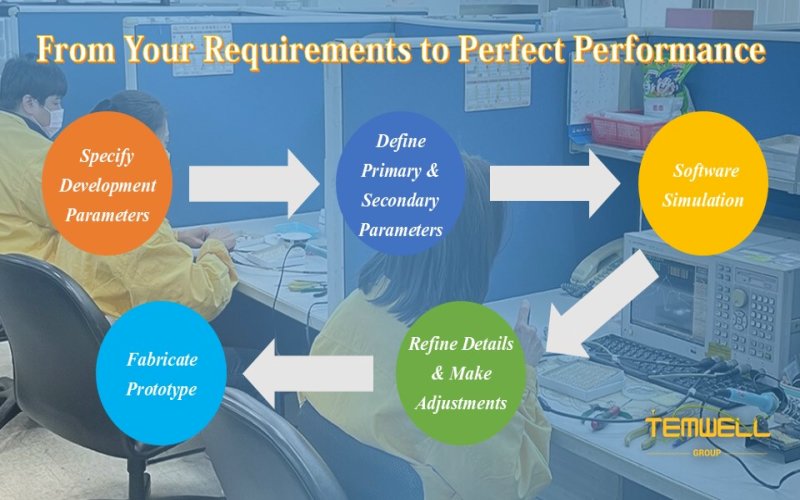 From Your Requirements to Perfect Performance

Specify Development Parameters

Define Primary & Secondary Parameters

Software Simulation

Refine Details & Make Adjustments

Fabricate Prototype

TEMWELL GROUP